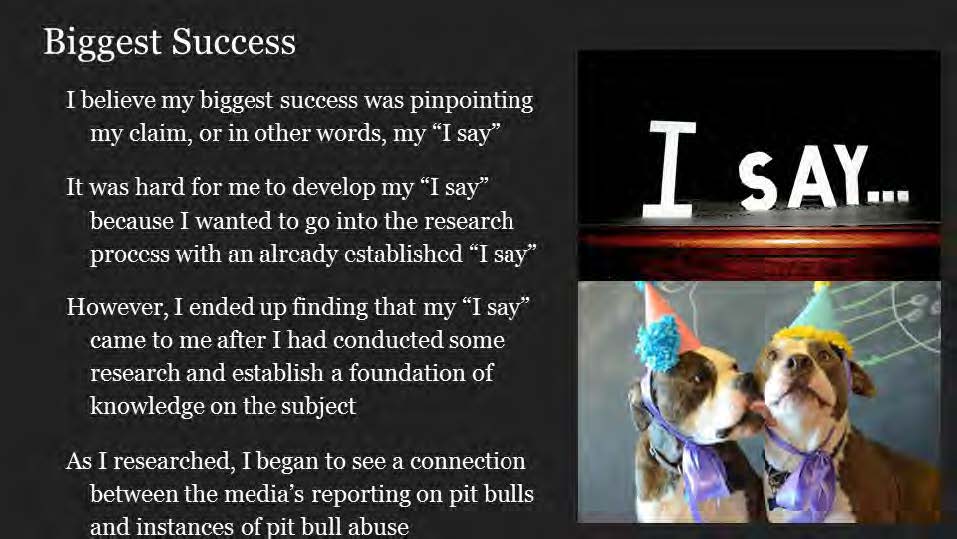 Biggest Success

I believe my biggest success was pinpointing my claim, or in other words, my “I say”

It was hard for me to develop my “I say” because I wanted to go into the research process with an already established “I say”

However, I ended up finding that my “I say” came to me after I had conducted some research and establish a foundation of knowledge on the subject

As I researched, I began to see a connection between the media’s reporting on pit bulls and instances of pit bull abuse

I SAY...